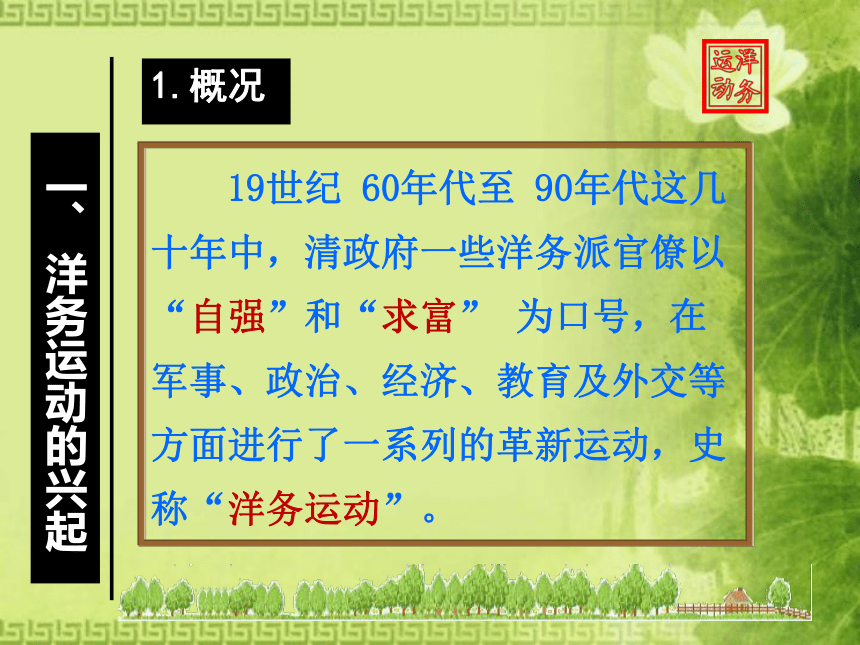 一、洋务运动的兴起

1. 概况

洋务运动

19世纪 60年代至 90年代这几十年中，清政府一些洋务派官僚以“自强”和“求富” 为口号，在军事、政治、经济、教育及外交等方面进行了一系列的革新运动，史称“洋务运动”。